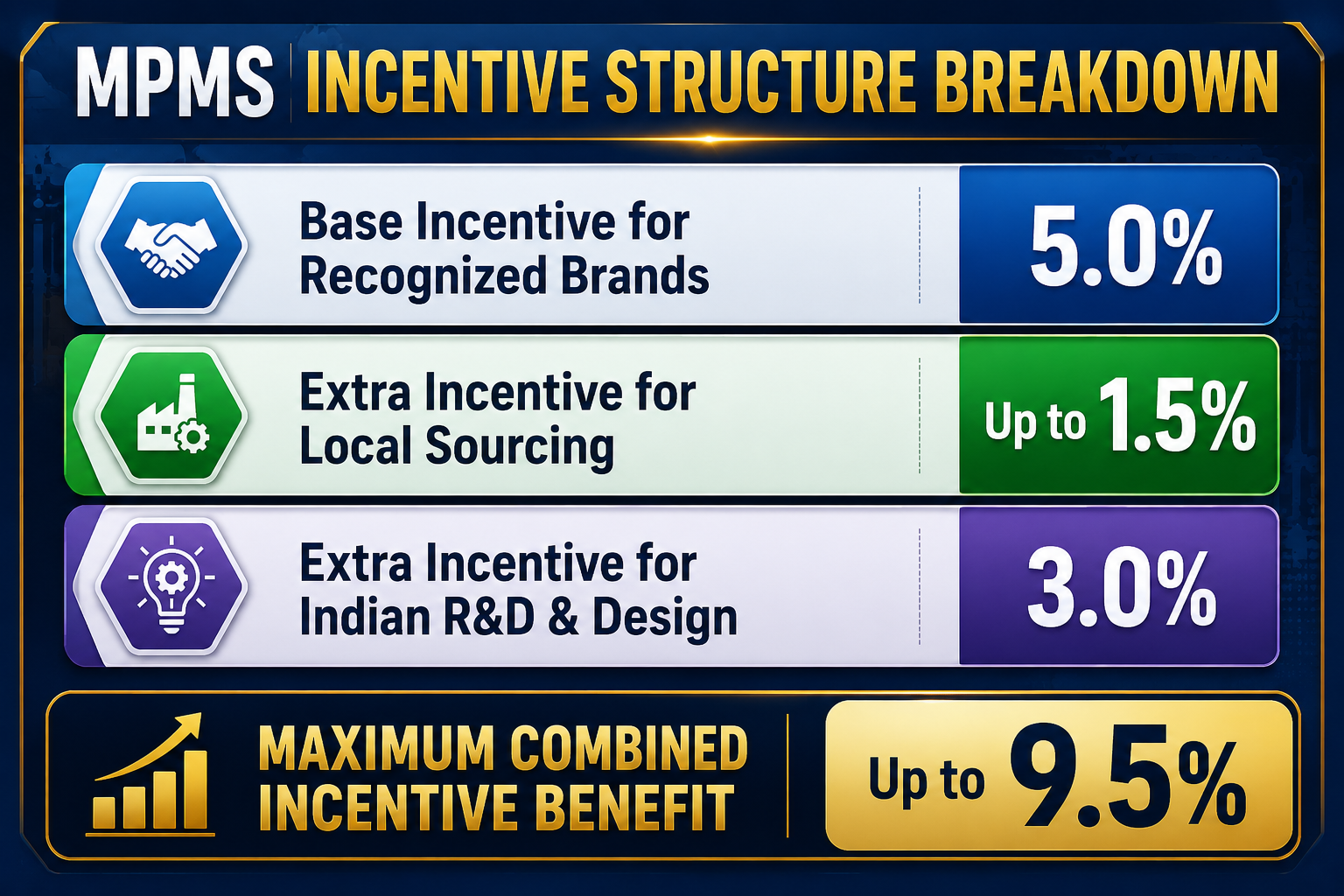 MPMS | INCENTIVE STRUCTURE BREAKDOWN

Base Incentive for Recognized Brands

5.0%

Extra Incentive for Local Sourcing

Up to 1.5%

Extra Incentive for Indian R&D & Design

3.0%

MAXIMUM COMBINED INCENTIVE BENEFIT

Up to 9.5%